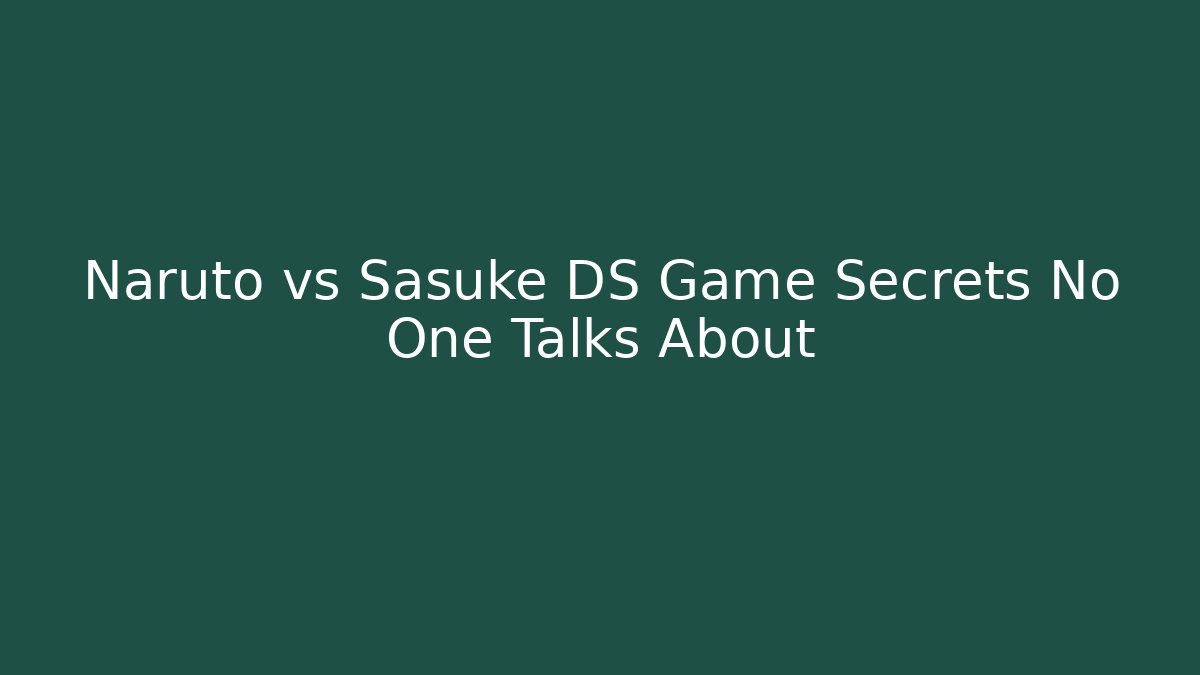 Naruto vs Sasuke DS Game Secrets No One Talks About